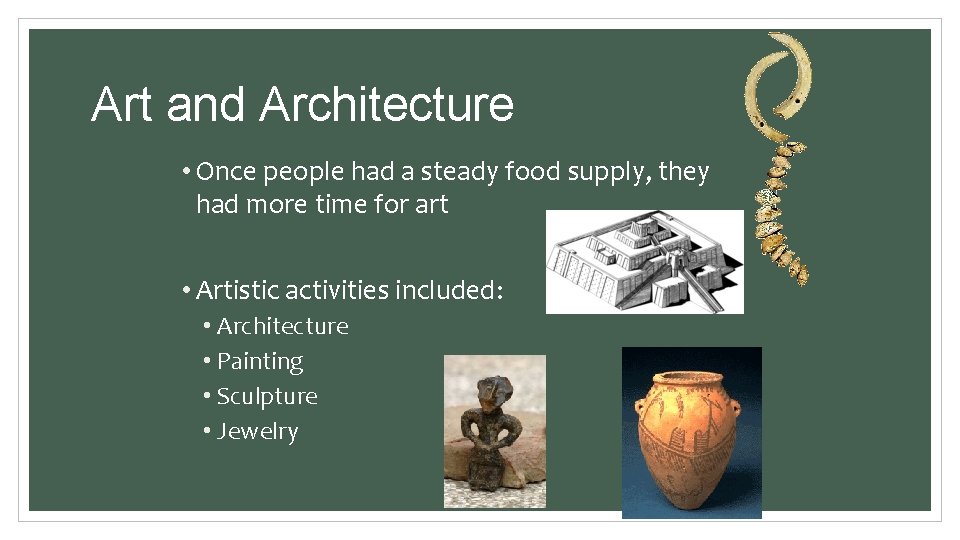 Art and Architecture

• Once people had a steady food supply, they had more time for art

• Artistic activities included:
  • Architecture
  • Painting
  • Sculpture
  • Jewelry